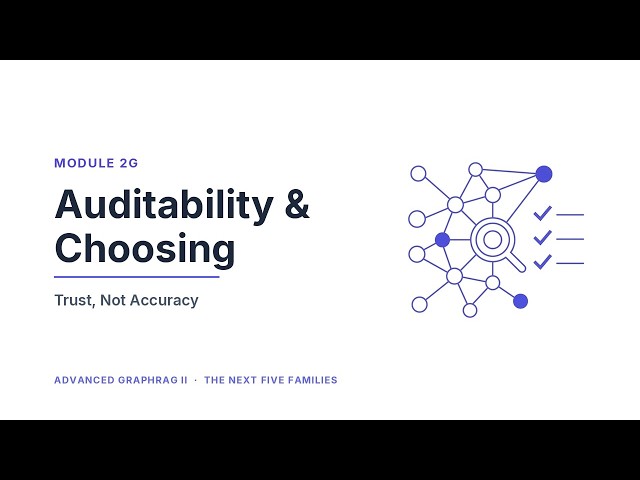 MODULE 2G

Auditability & Choosing

Trust, Not Accuracy

ADVANCED GRAPHRAG II · THE NEXT FIVE FAMILIES